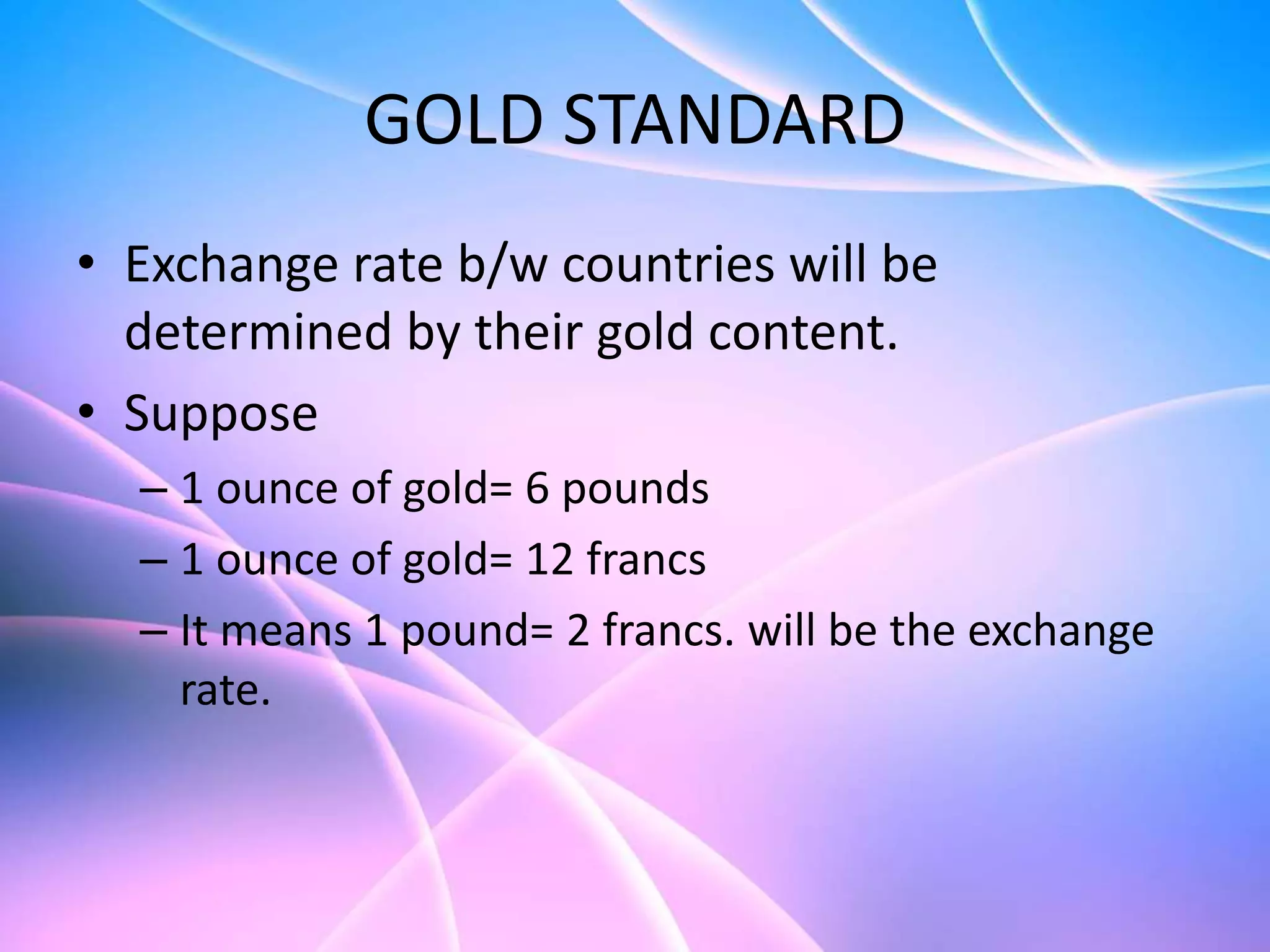 GOLD STANDARD

• Exchange rate b/w countries will be determined by their gold content.

• Suppose

– 1 ounce of gold= 6 pounds

– 1 ounce of gold= 12 francs

– It means 1 pound= 2 francs. will be the exchange rate.